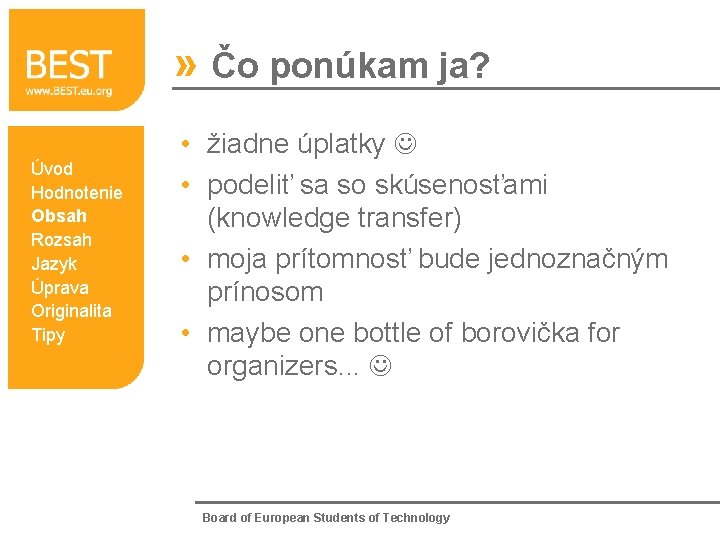 BEST
www.BEST.eu.org

Úvod
Hodnotenie
Obsah
Rozsah
Jazyk
Úprava
Originalita
Tipy

» Čo ponúkam ja?

• žiadne úplatky ☺
• podeliť sa so skúsenosťami (knowledge transfer)
• moja prítomnosť bude jednoznačným prínosom
• maybe one bottle of borovička for organizers... ☺

Board of European Students of Technology